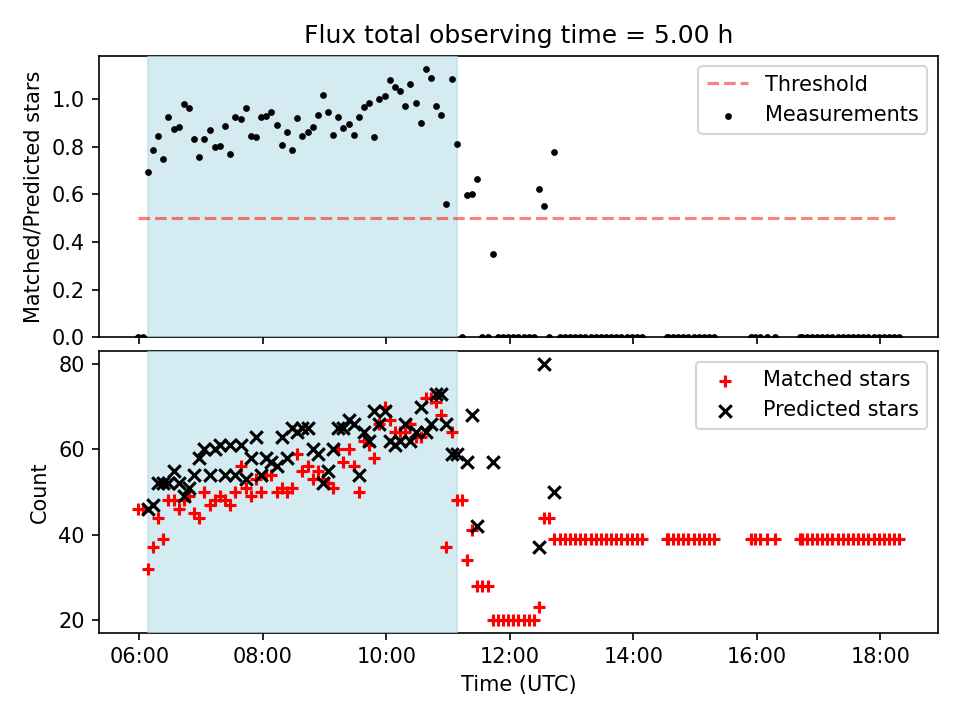 Flux total observing time = 5.00 h

Matched/Predicted stars

1.0
0.8
0.6
0.4
0.2
0.0

Threshold
Measurements

Count

80
60
40
20

Matched stars
Predicted stars

06:00
08:00
10:00
12:00
14:00
16:00
18:00

Time (UTC)